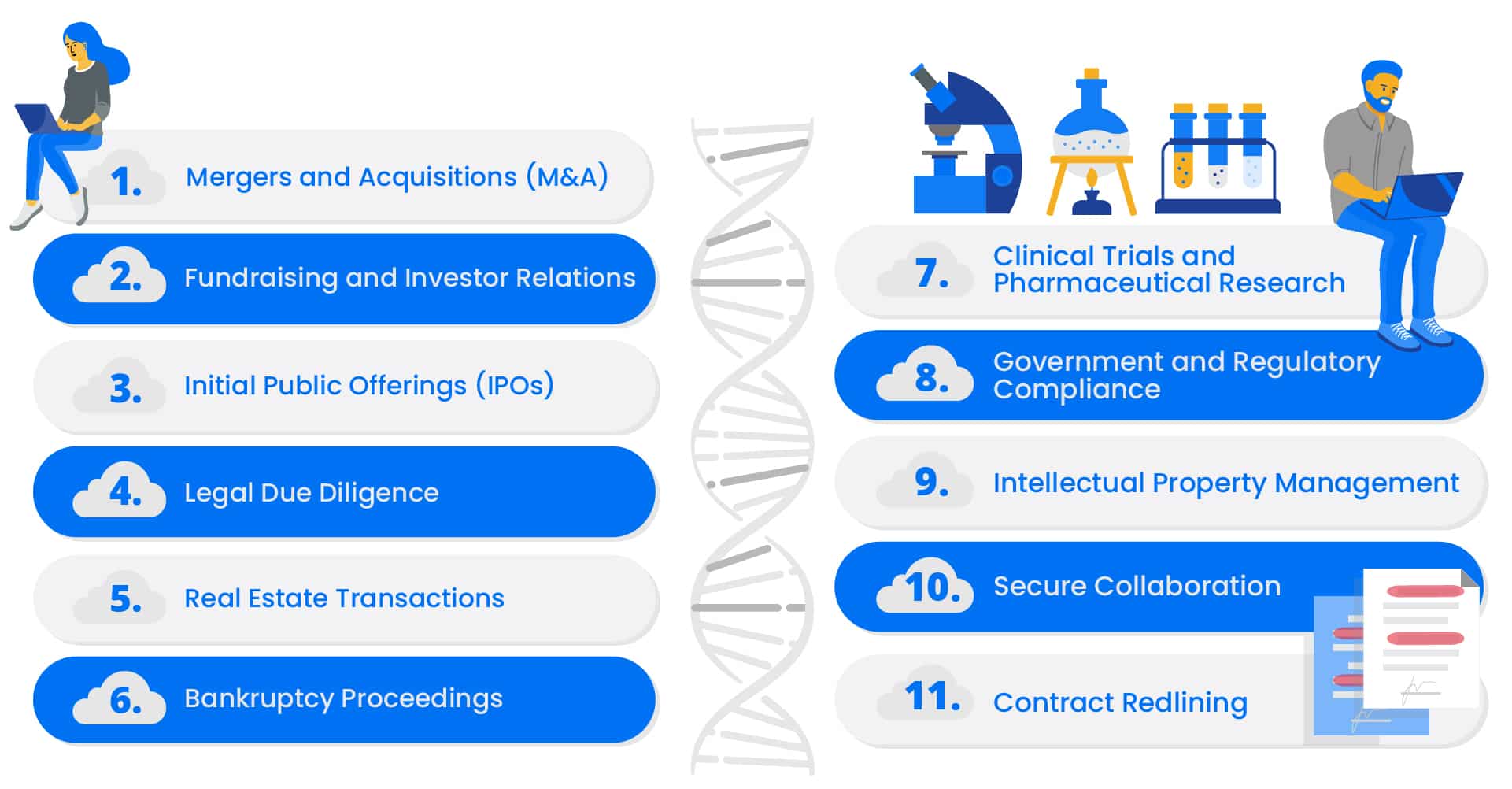 1. Mergers and Acquisitions (M&A)

2. Fundraising and Investor Relations

3. Initial Public Offerings (IPOs)

4. Legal Due Diligence

5. Real Estate Transactions

6. Bankruptcy Proceedings

7. Clinical Trials and Pharmaceutical Research

8. Government and Regulatory Compliance

9. Intellectual Property Management

10. Secure Collaboration

11. Contract Redlining